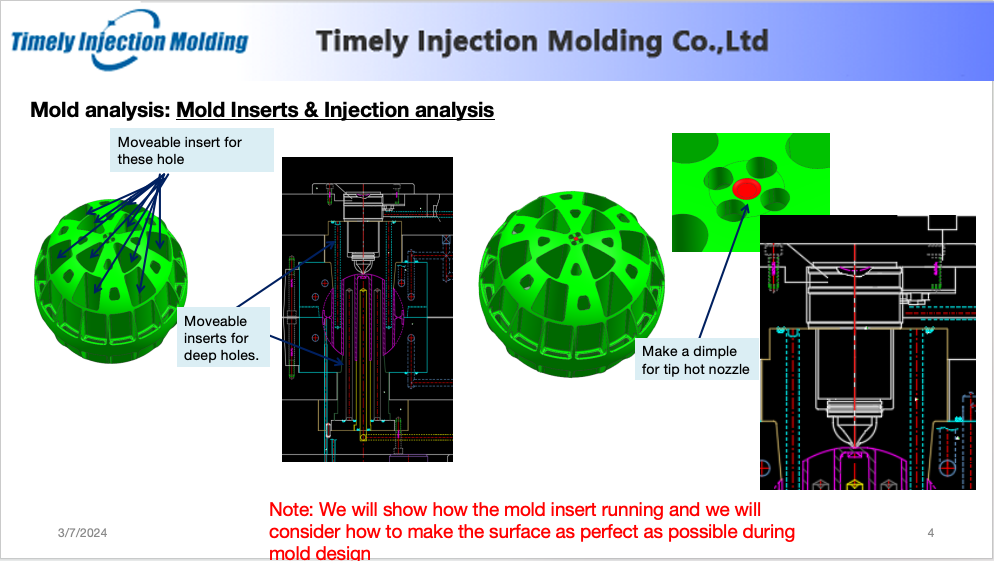 Timely Injection Molding

Timely Injection Molding Co.,Ltd

Mold analysis: Mold Inserts & Injection analysis

Moveable insert for these hole

Moveable inserts for deep holes.

Make a dimple for tip hot nozzle

Note: We will show how the mold insert running and we will consider how to make the surface as perfect as possible during mold design

3/7/2024

4